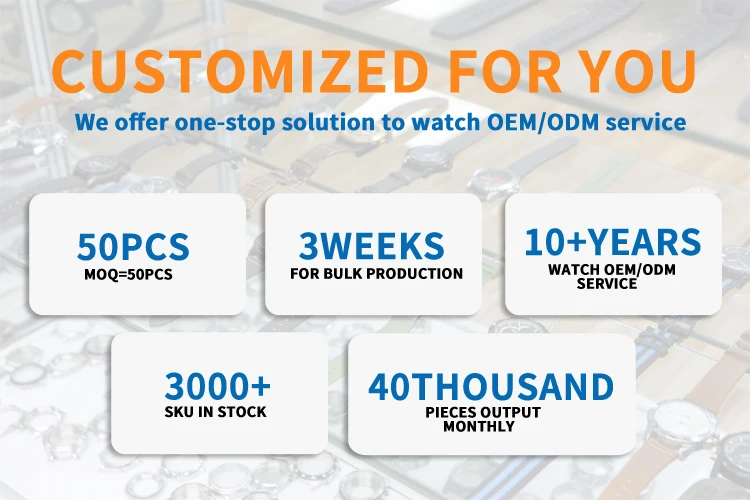 CUSTOMIZED FOR YOU

We offer one-stop solution to watch OEM/ODM service

50PCS
MOQ=50PCS

3WEEKS
FOR BULK PRODUCTION

10+YEARS
WATCH OEM/ODM SERVICE

3000+
SKU IN STOCK

40THOUSAND
PIECES OUTPUT MONTHLY